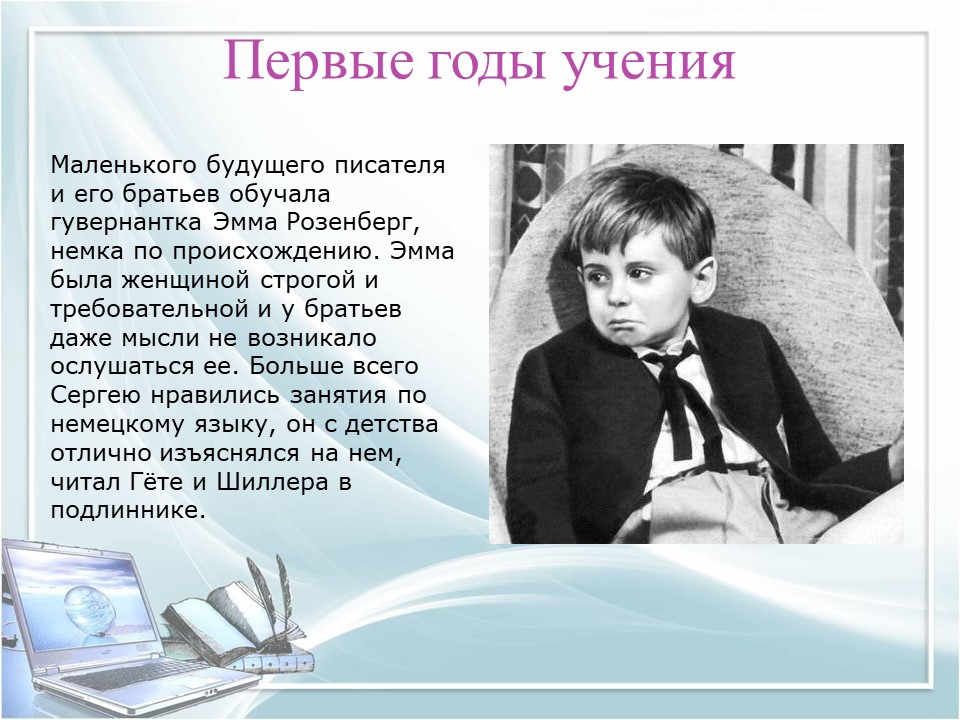 Первые годы учения

Маленького будущего писателя и его братьев обучала гувернантка Эмма Розенберг, немка по происхождению. Эмма была женщиной строгой и требовательной и у братьев даже мысли не возникало ослушаться ее. Больше всего Сергею нравились занятия по немецкому языку, он с детства отлично изъяснялся на нем, читал Гёте и Шиллера в подлиннике.